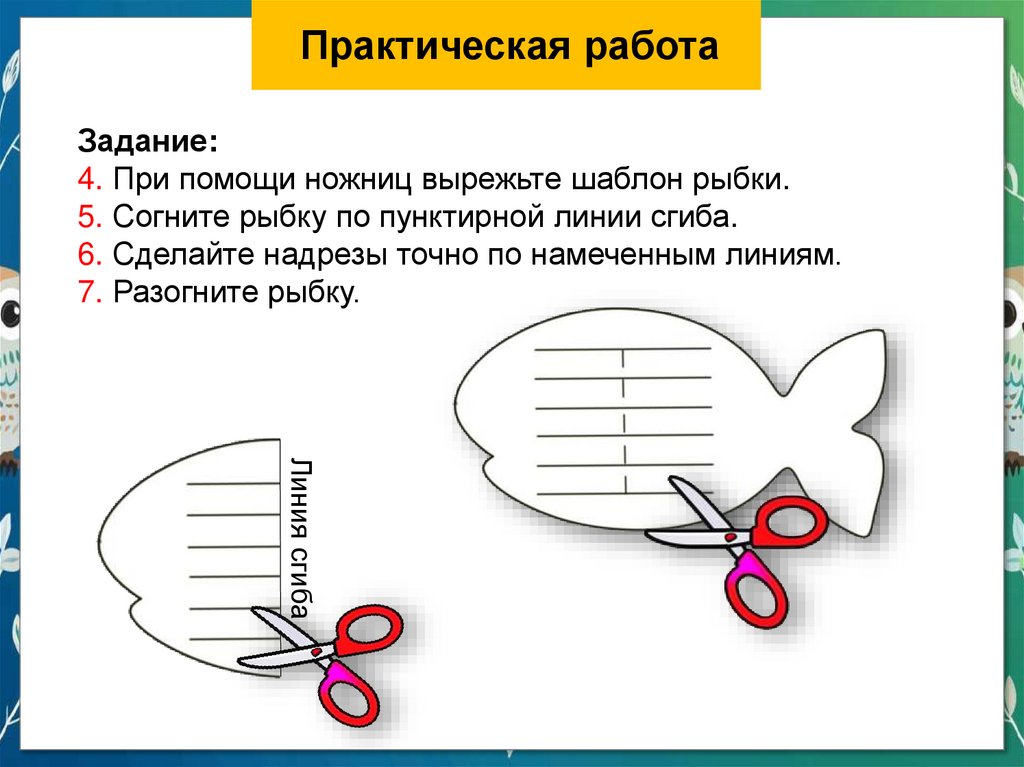 Практическая работа

Задание:
4. При помощи ножниц вырежьте шаблон рыбки.
5. Согните рыбку по пунктирной линии сгиба.
6. Сделайте надрезы точно по намеченным линиям.
7. Разогните рыбку.

Линия сгиба